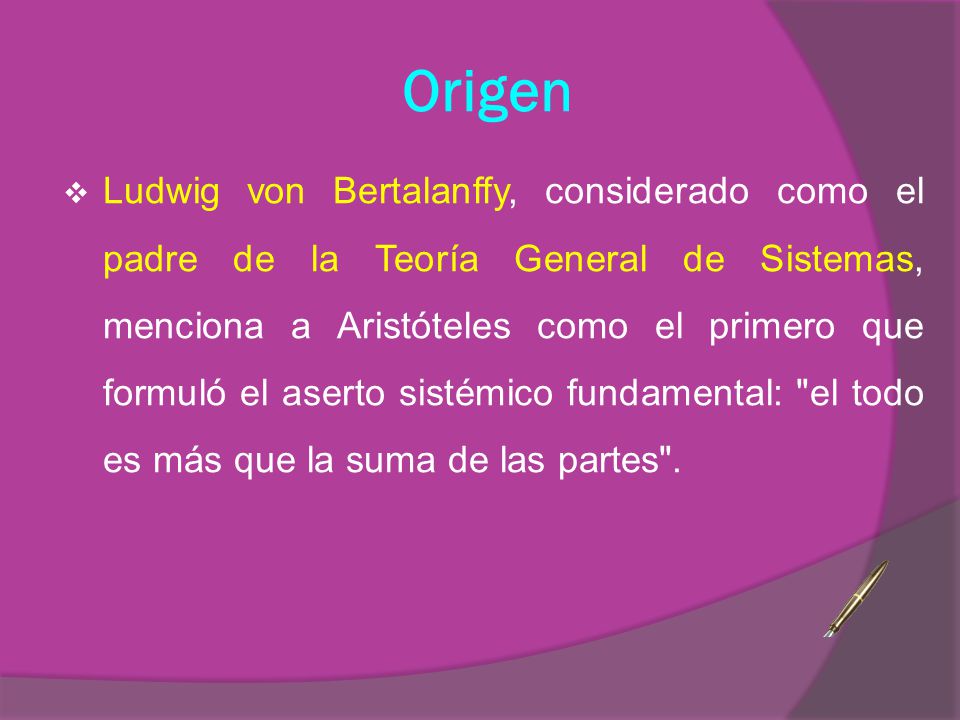 Origen

❖ Ludwig von Bertalanffy, considerado como el padre de la Teoría General de Sistemas, menciona a Aristóteles como el primero que formuló el aserto sistémico fundamental: "el todo es más que la suma de las partes".